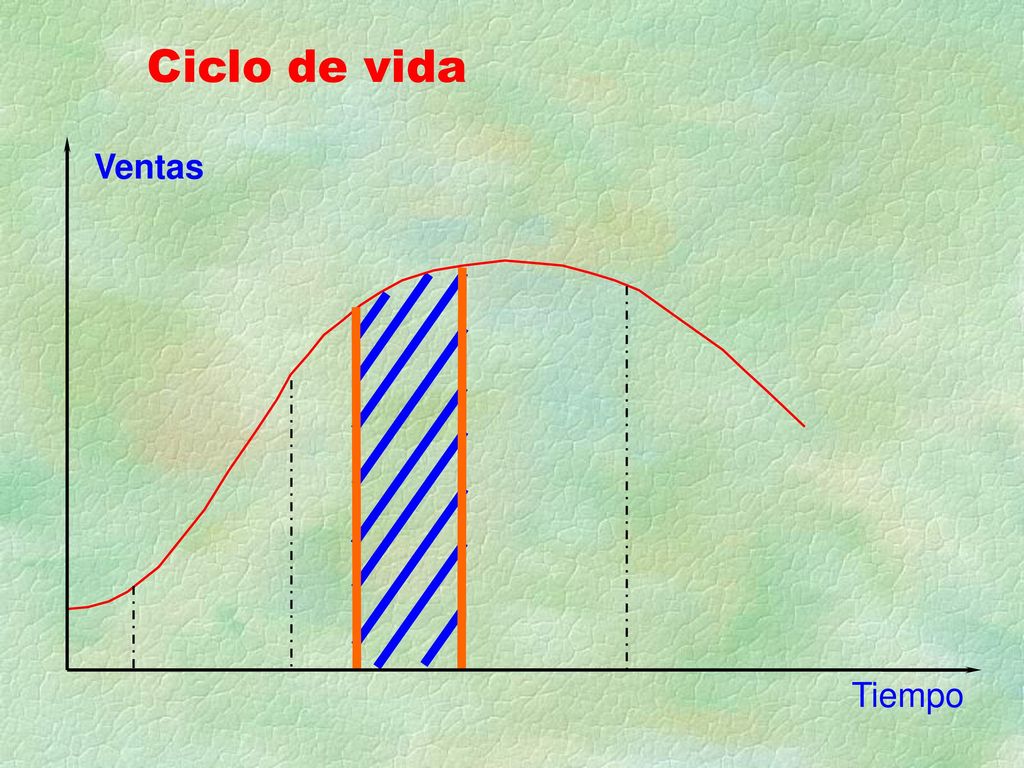 Ciclo de vida

Ventas

Tiempo